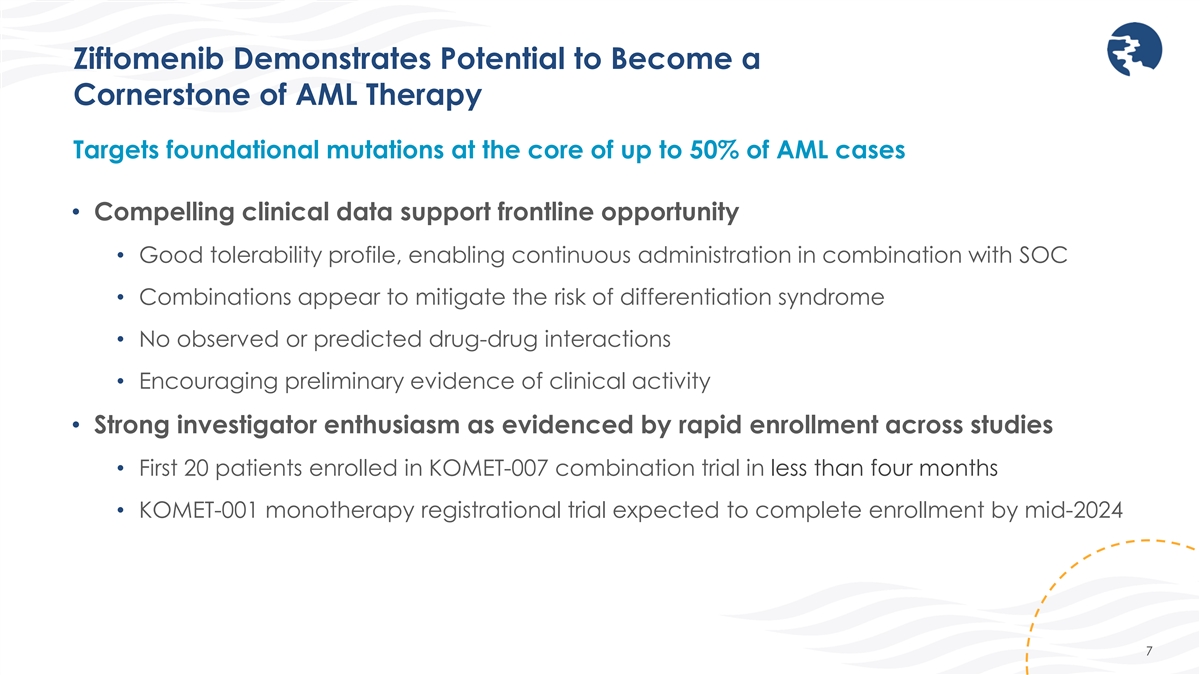 Ziftomenib Demonstrates Potential to Become a Cornerstone of AML Therapy

Targets foundational mutations at the core of up to 50% of AML cases

• Compelling clinical data support frontline opportunity

• Good tolerability profile, enabling continuous administration in combination with SOC

• Combinations appear to mitigate the risk of differentiation syndrome

• No observed or predicted drug-drug interactions

• Encouraging preliminary evidence of clinical activity

• Strong investigator enthusiasm as evidenced by rapid enrollment across studies

• First 20 patients enrolled in KOMET-007 combination trial in less than four months

• KOMET-001 monotherapy registrational trial expected to complete enrollment by mid-2024

7